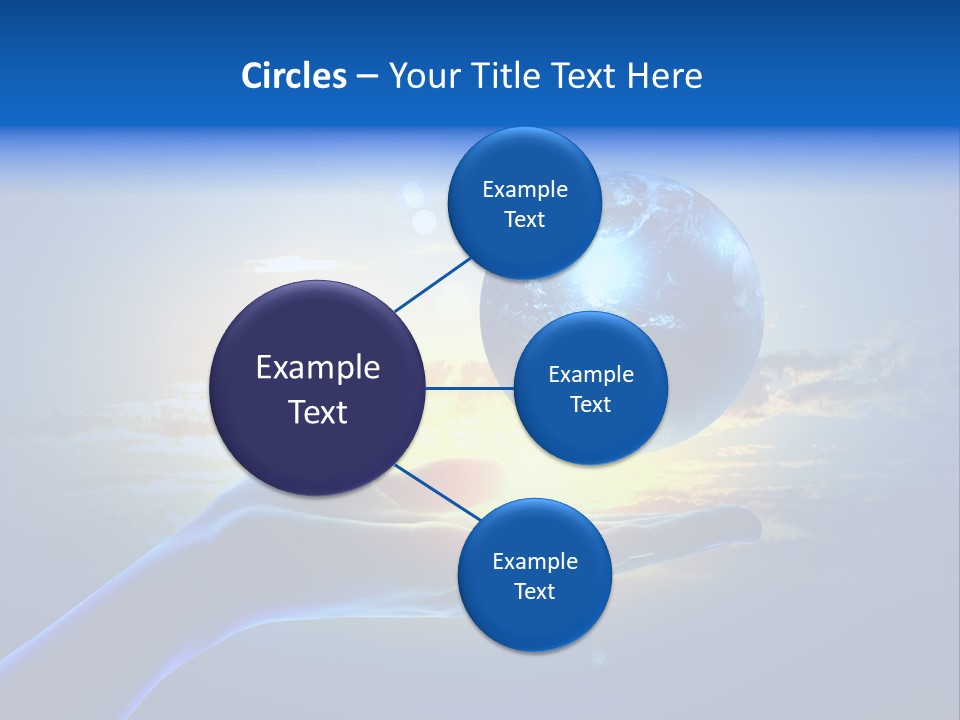 Circles – Your Title Text Here

Example Text

Example Text

Example Text

Example Text